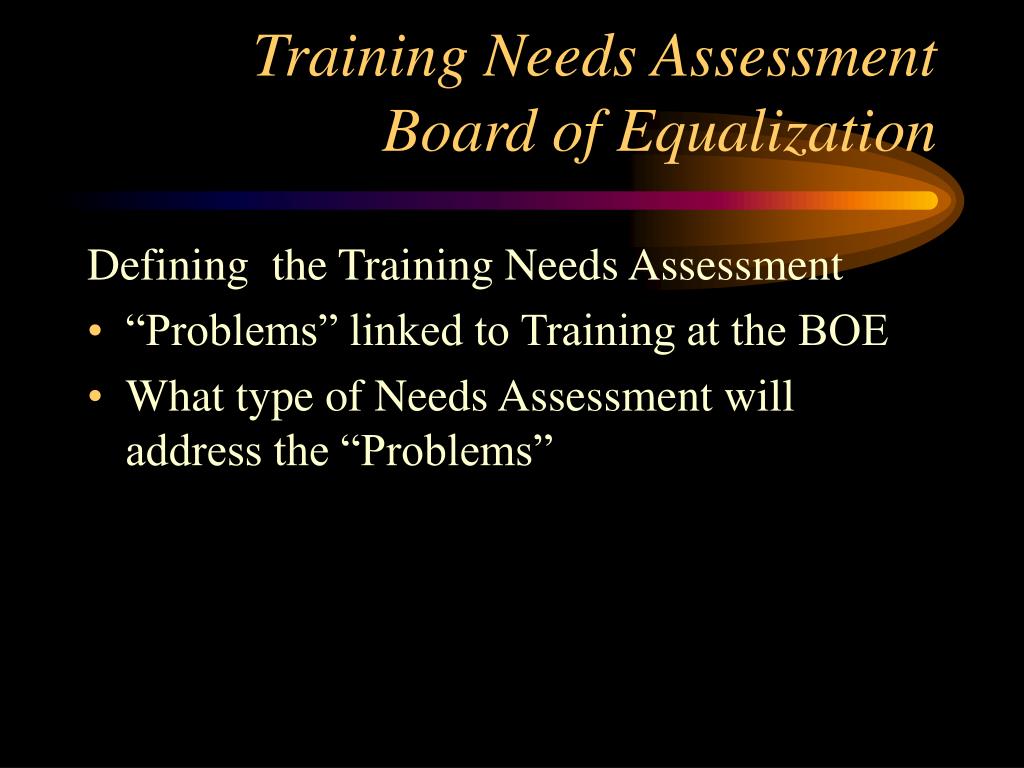 Training Needs Assessment
Board of Equalization

Defining the Training Needs Assessment

• “Problems” linked to Training at the BOE
• What type of Needs Assessment will address the “Problems”